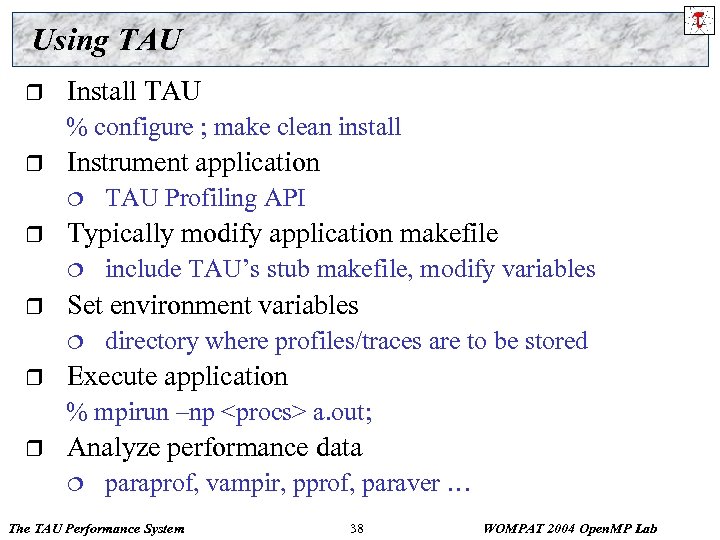 Using TAU

❒ Install TAU
% configure ; make clean install

❒ Instrument application
❍ TAU Profiling API

❒ Typically modify application makefile
❍ include TAU's stub makefile, modify variables

❒ Set environment variables
❍ directory where profiles/traces are to be stored

❒ Execute application
% mpirun –np <procs> a.out;

❒ Analyze performance data
❍ paraprof, vampir, pprof, paraver …

The TAU Performance System 38 WOMPAT 2004 OpenMP Lab